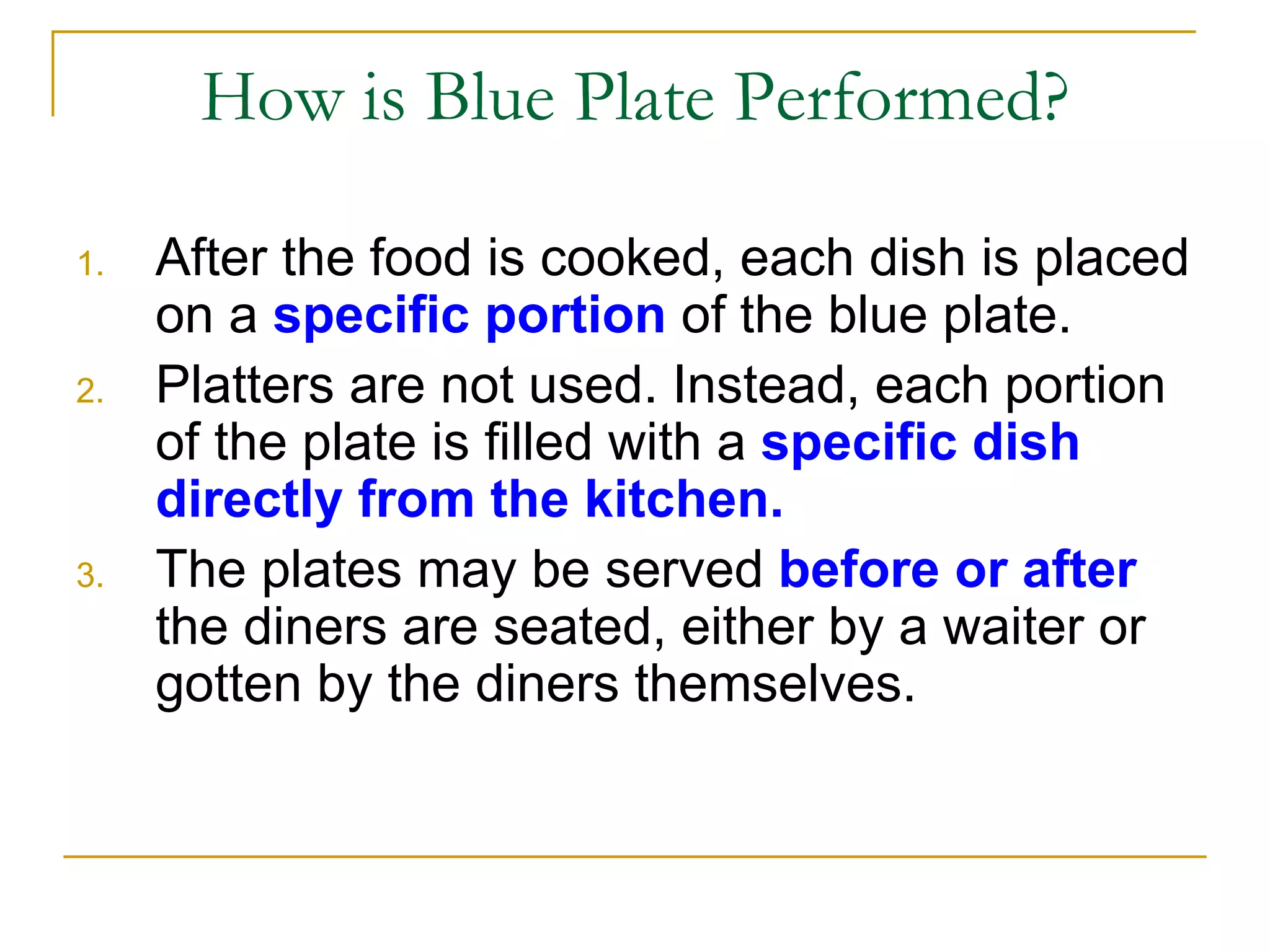 How is Blue Plate Performed?

1. After the food is cooked, each dish is placed on a specific portion of the blue plate.
2. Platters are not used. Instead, each portion of the plate is filled with a specific dish directly from the kitchen.
3. The plates may be served before or after the diners are seated, either by a waiter or gotten by the diners themselves.